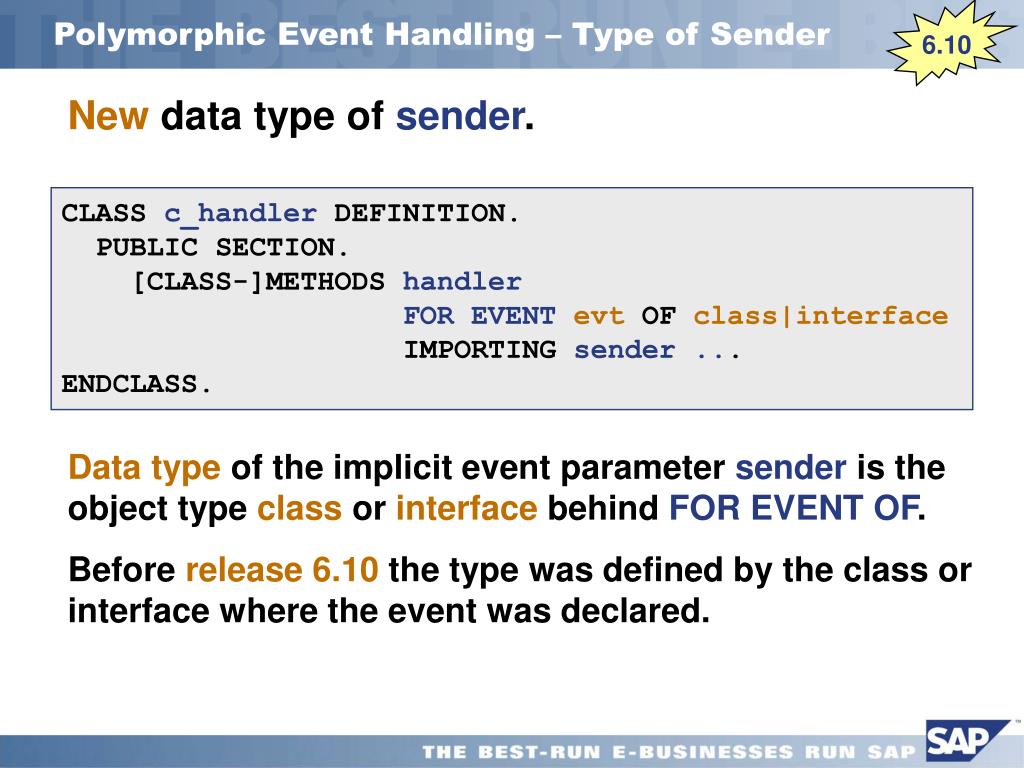 Polymorphic Event Handling – Type of Sender

6.10

New data type of sender.

CLASS c_handler DEFINITION.
  PUBLIC SECTION.
    [CLASS-]METHODS handler
                     FOR EVENT evt OF class|interface
                     IMPORTING sender ...
ENDCLASS.

Data type of the implicit event parameter sender is the object type class or interface behind FOR EVENT OF.

Before release 6.10 the type was defined by the class or interface where the event was declared.

THE BEST-RUN E-BUSINESSES RUN SAP

SAP